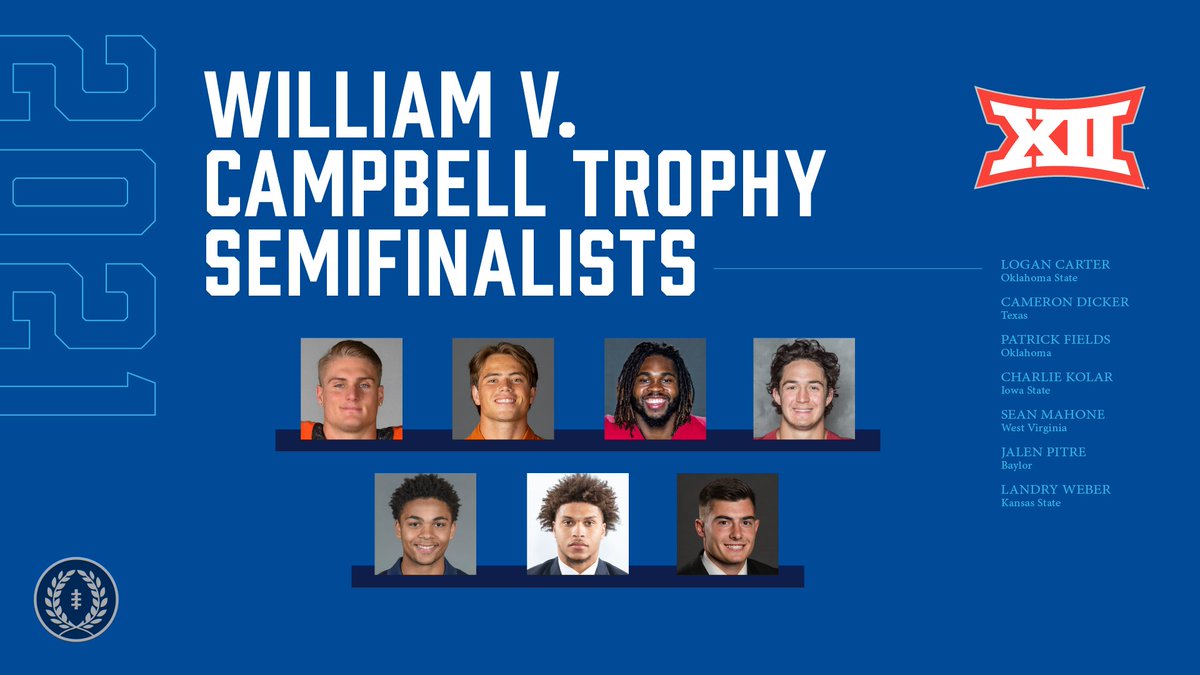 2021

WILLIAM V. CAMPBELL TROPHY SEMIFINALISTS

XII

LOGAN CARTER
Oklahoma State

CAMERON DICKER
Texas

PATRICK FIELDS
Oklahoma

CHARLIE KOLAR
Iowa State

SEAN MAHONE
West Virginia

JALEN PITRE
Baylor

LANDRY WEBER
Kansas State